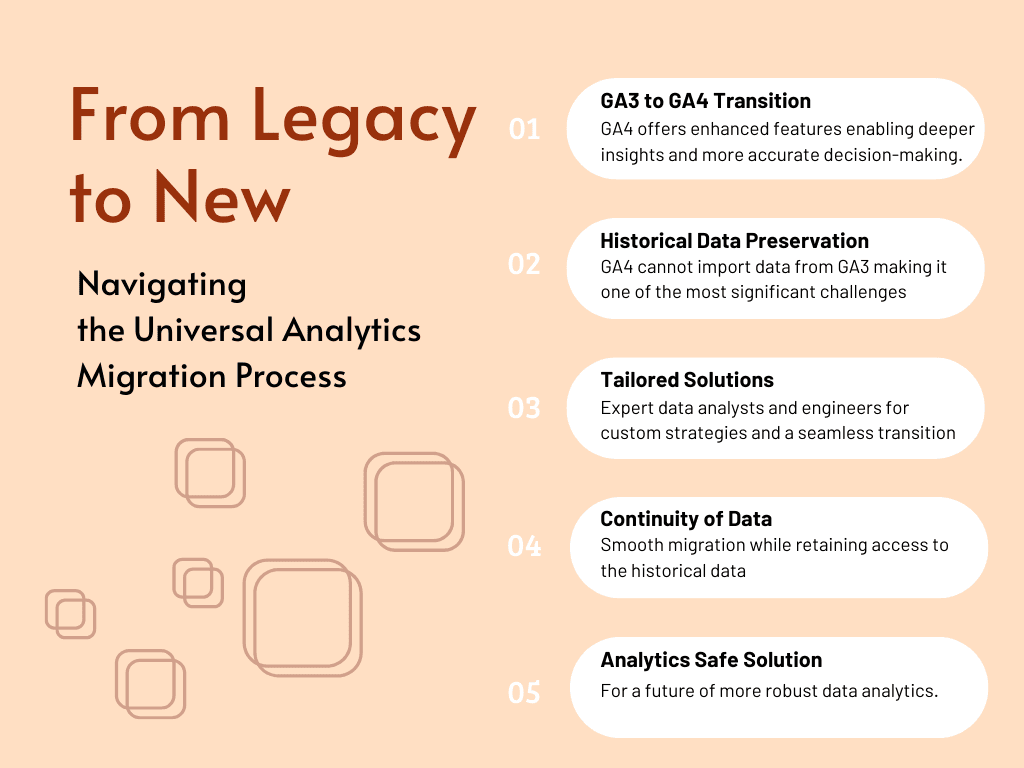 From Legacy to New

Navigating the Universal Analytics Migration Process

01

GA3 to GA4 Transition

GA4 offers enhanced features enabling deeper insights and more accurate decision-making.

02

Historical Data Preservation

GA4 cannot import data from GA3 making it one of the most significant challenges

03

Tailored Solutions

Expert data analysts and engineers for custom strategies and a seamless transition

04

Continuity of Data

Smooth migration while retaining access to the historical data

05

Analytics Safe Solution

For a future of more robust data analytics.